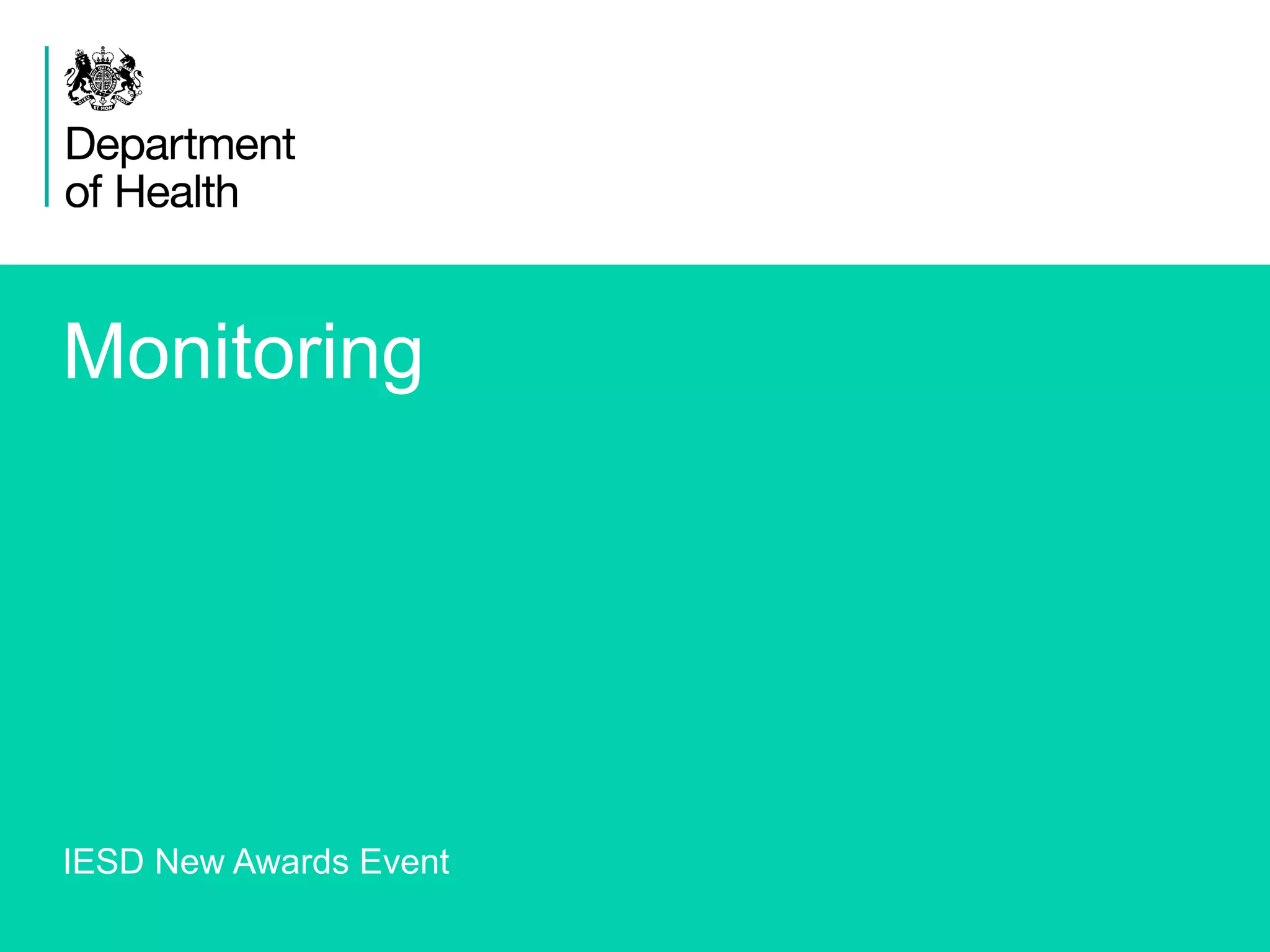 DIEU ET MON DROIT

Department of Health

Monitoring

IESD New Awards Event